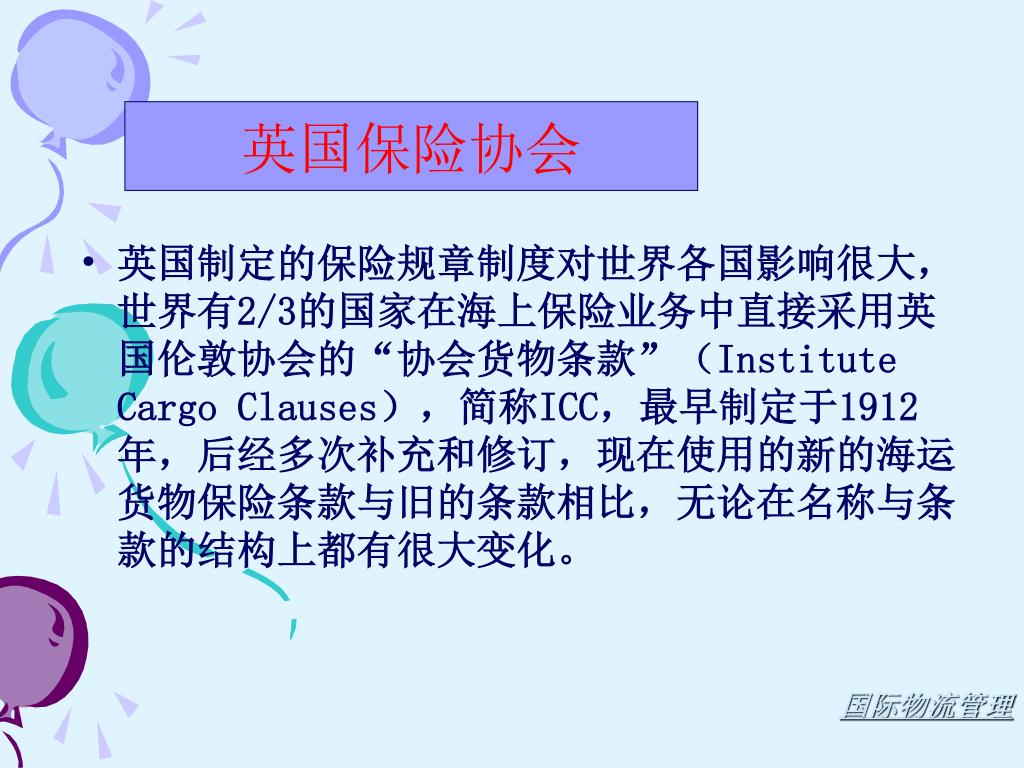 英国保险协会

• 英国制定的保险规章制度对世界各国影响很大，世界有2/3的国家在海上保险业务中直接采用英国伦敦协会的“协会货物条款”（Institute Cargo Clauses），简称ICC，最早制定于1912年，后经多次补充和修订，现在使用的新的海运货物保险条款与旧的条款相比，无论在名称与条款的结构上都有很大变化。

国际物流管理